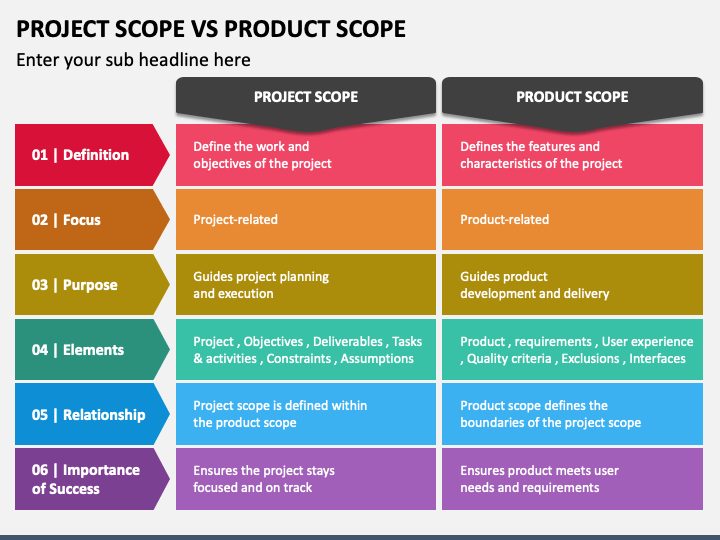 PROJECT SCOPE VS PRODUCT SCOPE

Enter your sub headline here

| | PROJECT SCOPE | PRODUCT SCOPE |
|---|---|---|
| 01 \| Definition | Define the work and objectives of the project | Defines the features and characteristics of the project |
| 02 \| Focus | Project-related | Product-related |
| 03 \| Purpose | Guides project planning and execution | Guides product development and delivery |
| 04 \| Elements | Project , Objectives , Deliverables , Tasks & activities , Constraints , Assumptions | Product , requirements , User experience , Quality criteria , Exclusions , Interfaces |
| 05 \| Relationship | Project scope is defined within the product scope | Product scope defines the boundaries of the project scope |
| 06 \| Importance of Success | Ensures the project stays focused and on track | Ensures product meets user needs and requirements |